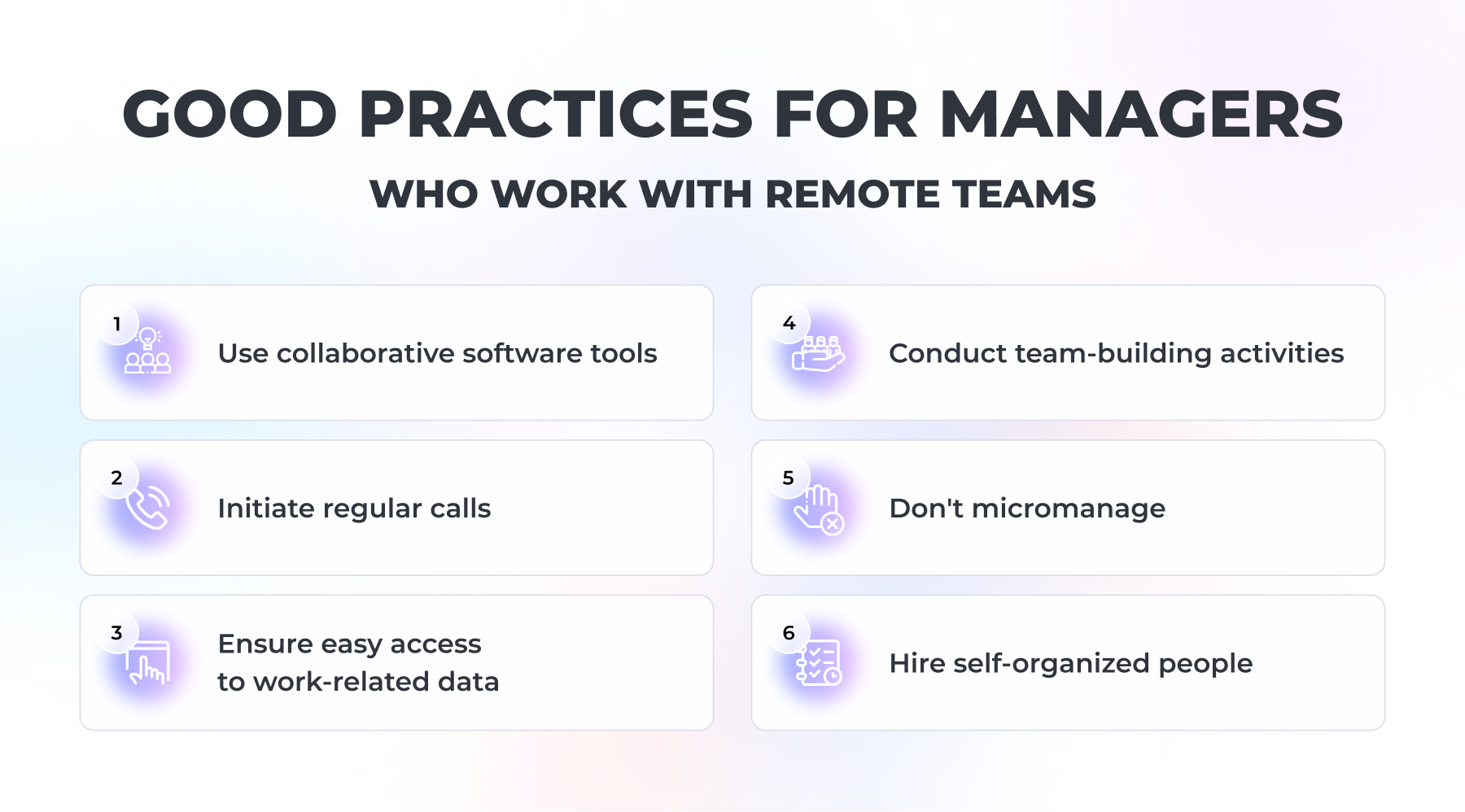 GOOD PRACTICES FOR MANAGERS

WHO WORK WITH REMOTE TEAMS

1

Use collaborative software tools

2

Initiate regular calls

3

Ensure easy access to work-related data

4

Conduct team-building activities

5

Don't micromanage

6

Hire self-organized people